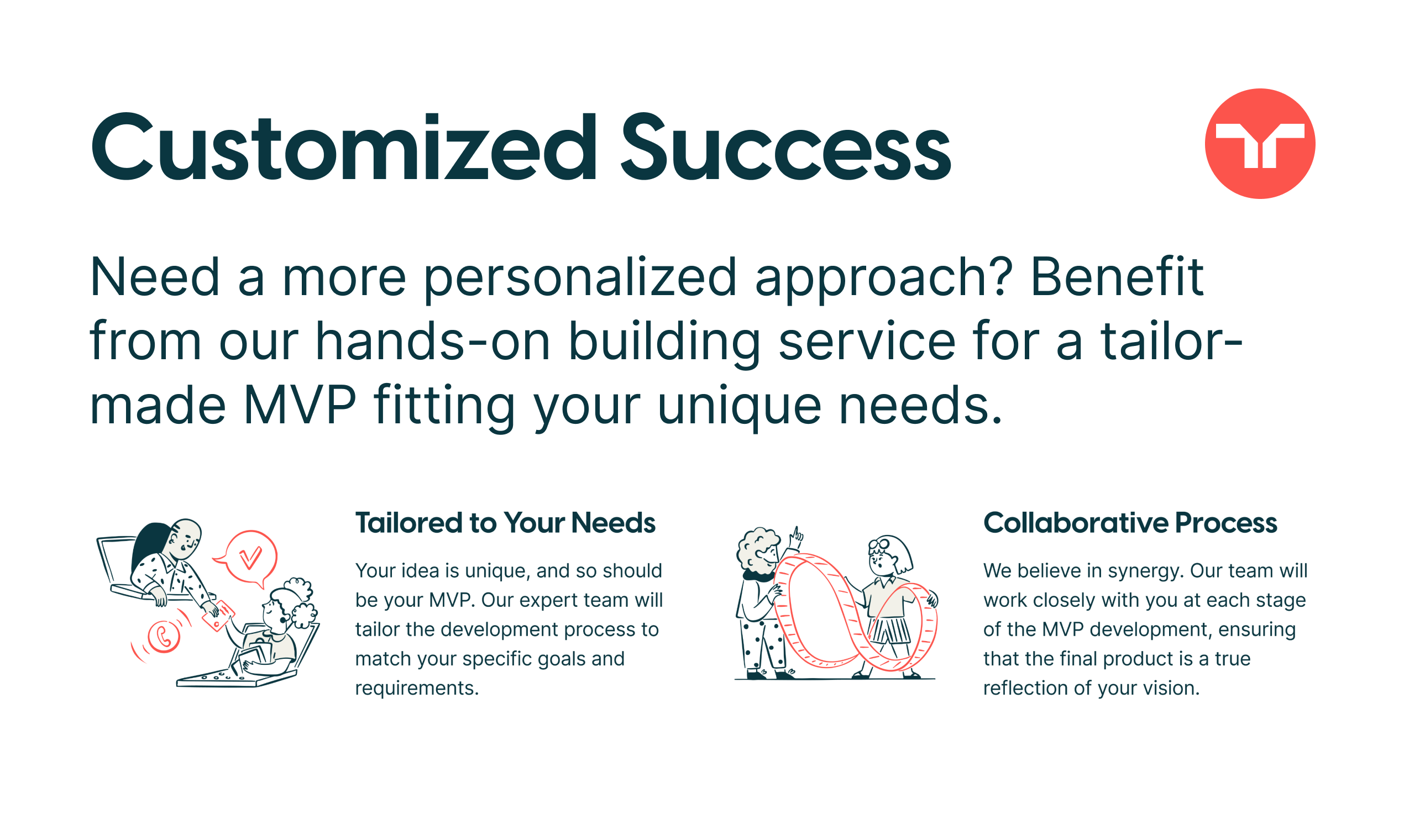 Customized Success

Need a more personalized approach? Benefit from our hands-on building service for a tailor-made MVP fitting your unique needs.

Tailored to Your Needs

Your idea is unique, and so should be your MVP. Our expert team will tailor the development process to match your specific goals and requirements.

Collaborative Process

We believe in synergy. Our team will work closely with you at each stage of the MVP development, ensuring that the final product is a true reflection of your vision.